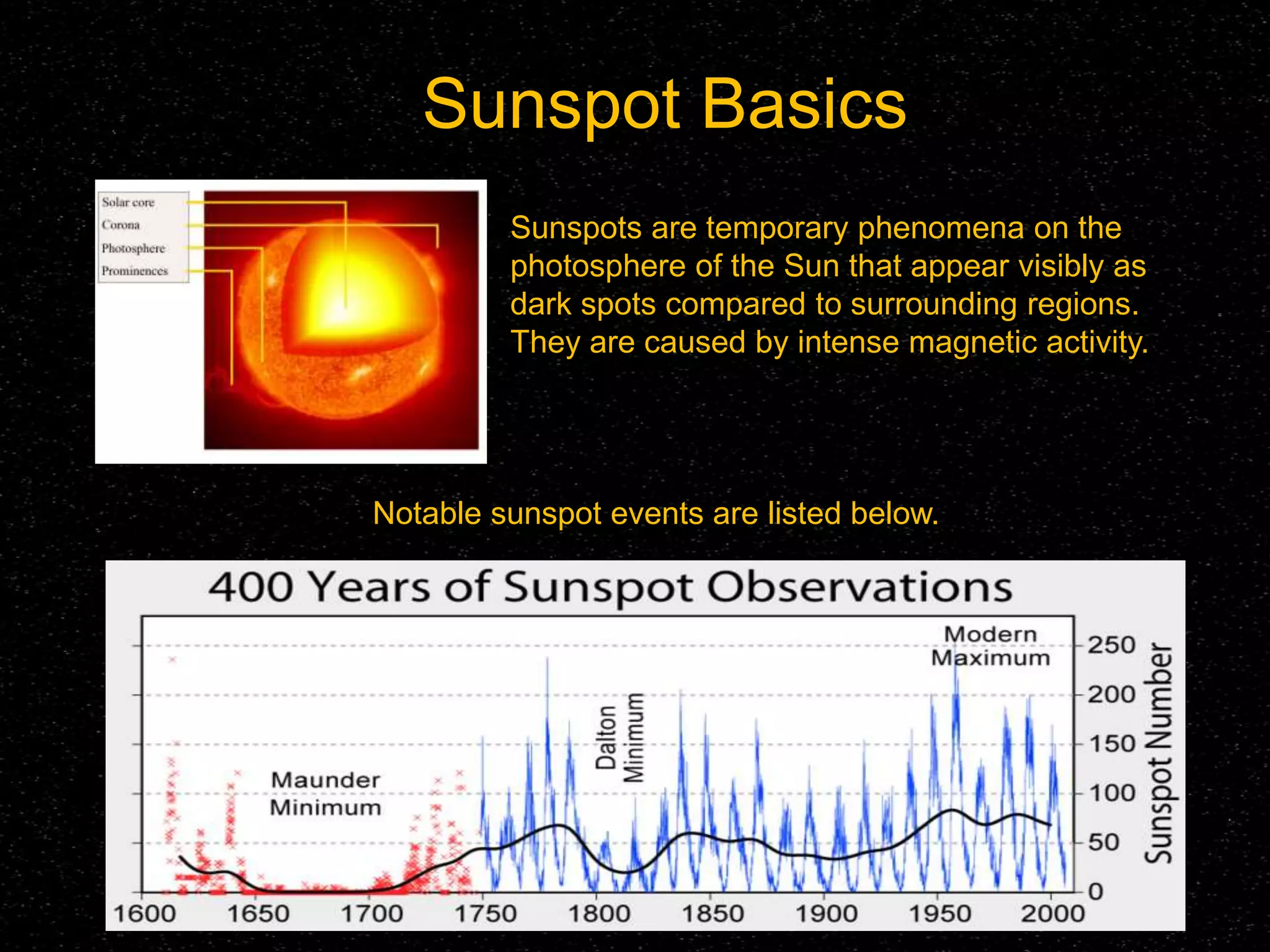 Sunspot Basics

Solar core
Corona
Photosphere
Prominences

Sunspots are temporary phenomena on the photosphere of the Sun that appear visibly as dark spots compared to surrounding regions. They are caused by intense magnetic activity.

Notable sunspot events are listed below.

400 Years of Sunspot Observations

Modern Maximum

Dalton Minimum

Maunder Minimum

250
200
150
100
50
0

Sunspot Number

1600 1650 1700 1750 1800 1850 1900 1950 2000